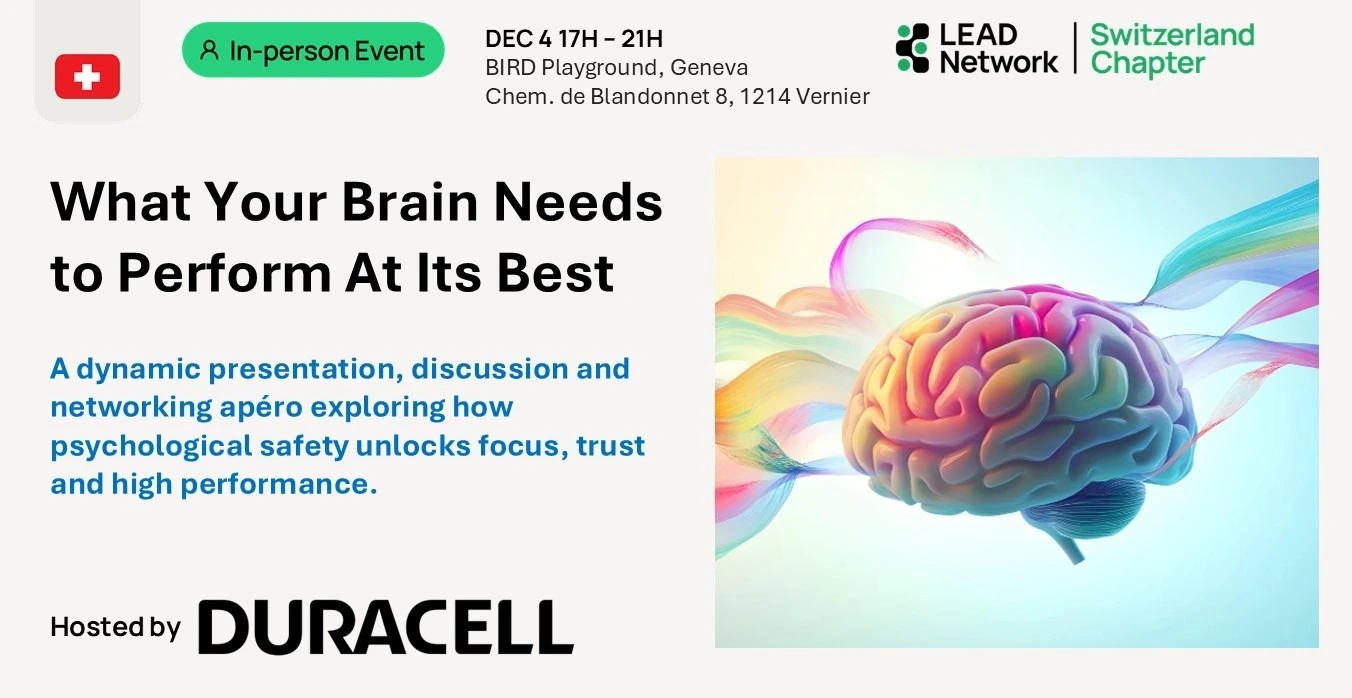 In-person Event

DEC 4 17H - 21H
BIRD Playground, Geneva
Chem. de Blandonnet 8, 1214 Vernier

LEAD Network | Switzerland Chapter

What Your Brain Needs to Perform At Its Best

A dynamic presentation, discussion and networking apéro exploring how psychological safety unlocks focus, trust and high performance.

Hosted by DURACELL